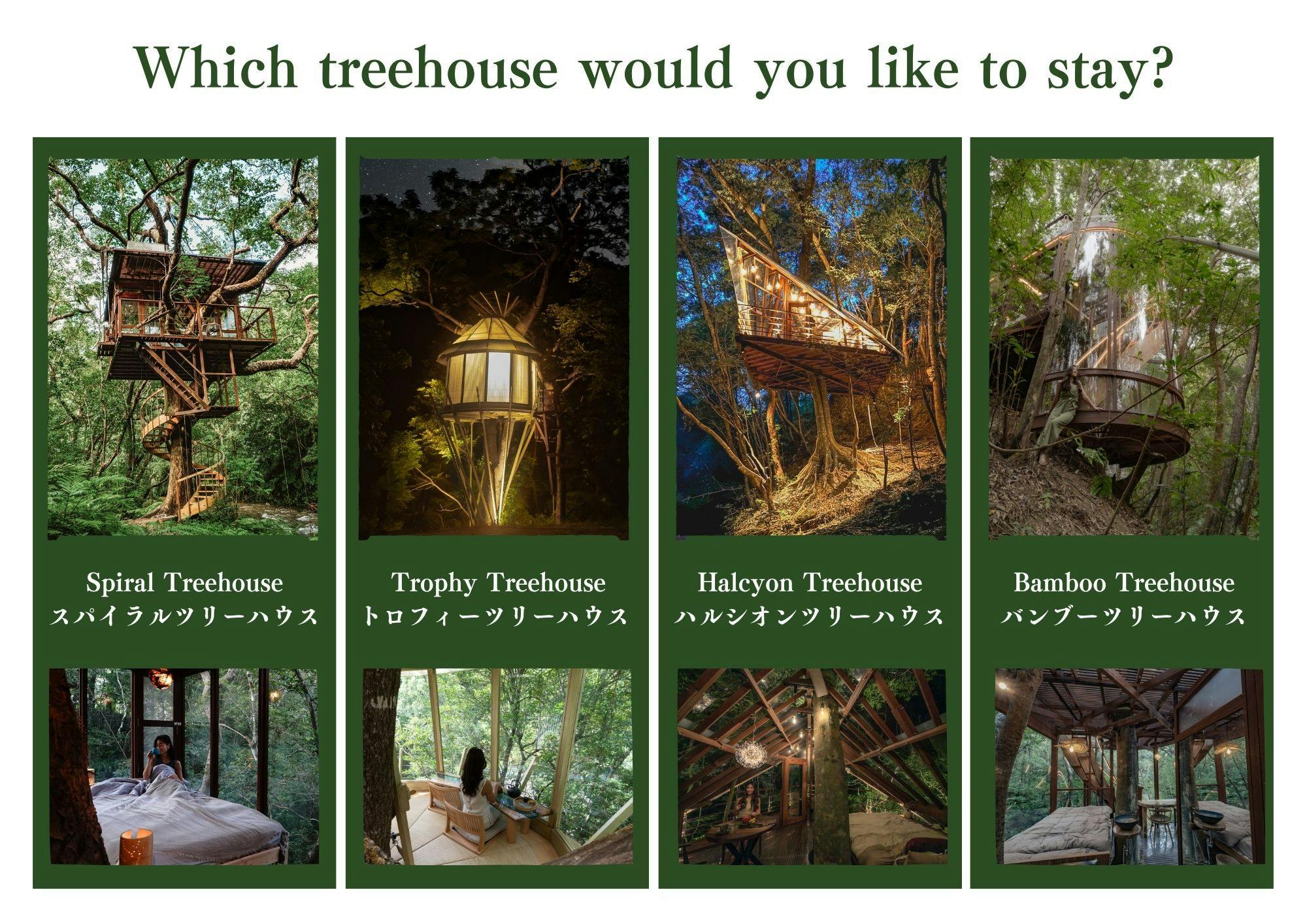 Which treehouse would you like to stay?

Spiral Treehouse
スパイラルツリーハウス

Trophy Treehouse
トロフィーツリーハウス

Halcyon Treehouse
ハルシオンツリーハウス

Bamboo Treehouse
バンブーツリーハウス